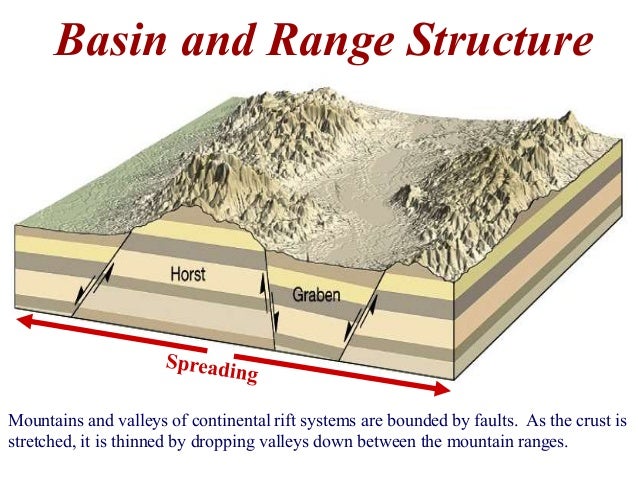 Basin and Range Structure

Horst

Graben

Spreading

Mountains and valleys of continental rift systems are bounded by faults. As the crust is stretched, it is thinned by dropping valleys down between the mountain ranges.